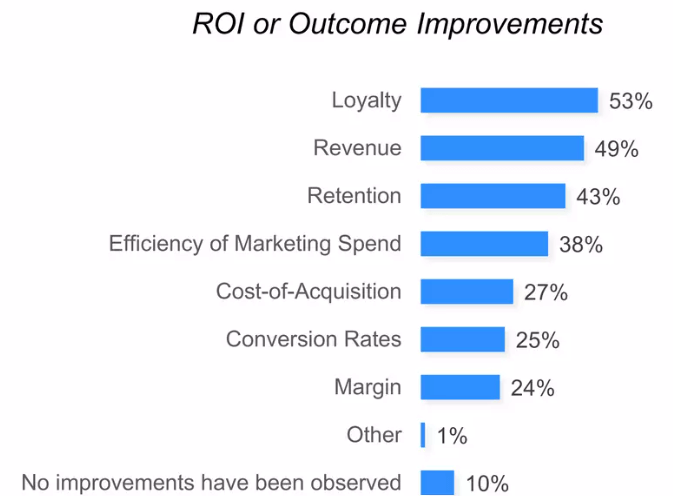 ROI or Outcome Improvements

Loyalty 53%
Revenue 49%
Retention 43%
Efficiency of Marketing Spend 38%
Cost-of-Acquisition 27%
Conversion Rates 25%
Margin 24%
Other 1%
No improvements have been observed 10%